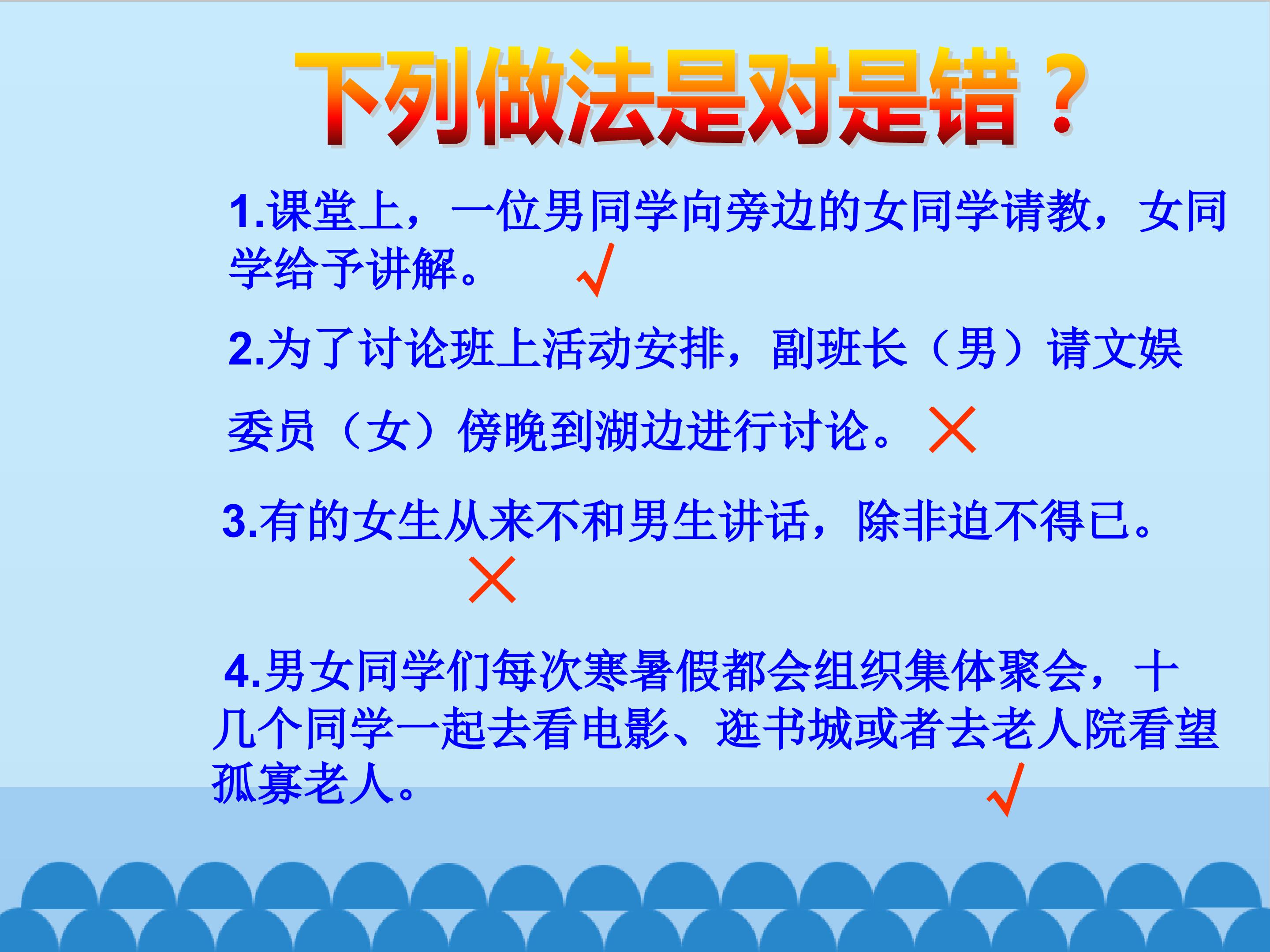 下列做法是对是错？

1.课堂上，一位男同学向旁边的女同学请教，女同学给予讲解。 √

2.为了讨论班上活动安排，副班长（男）请文娱委员（女）傍晚到湖边进行讨论。 ×

3.有的女生从来不和男生讲话，除非迫不得已。 ×

4.男女同学们每次寒暑假都会组织集体聚会，十几个同学一起去看电影、逛书城或者去老人院看望孤寡老人。 √